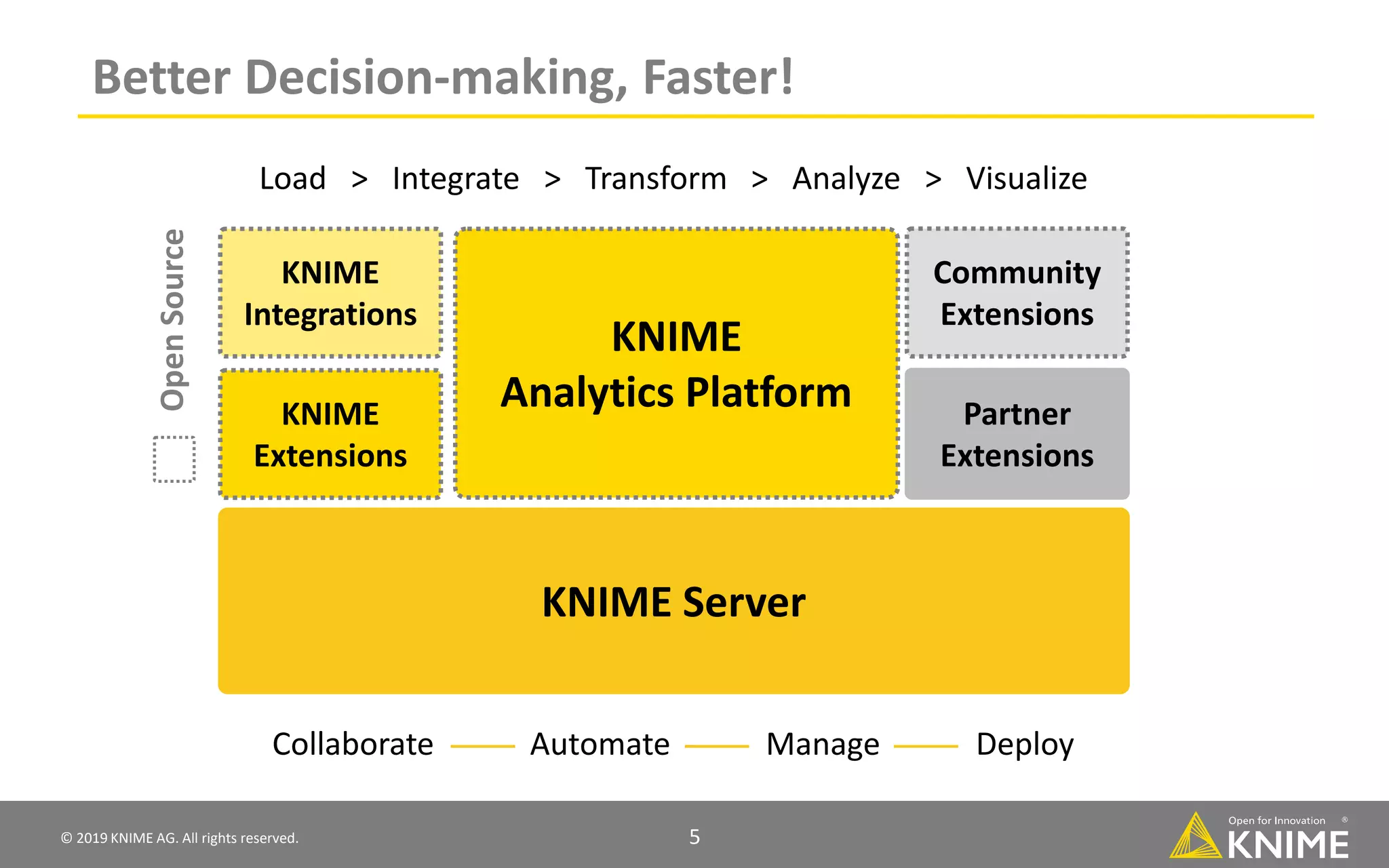 Better Decision-making, Faster!

Load > Integrate > Transform > Analyze > Visualize

Open Source

KNIME Integrations

KNIME Extensions

KNIME Analytics Platform

Community Extensions

Partner Extensions

KNIME Server

Collaborate — Automate — Manage — Deploy

© 2019 KNIME AG. All rights reserved.

5

Open for Innovation ®
KNIME